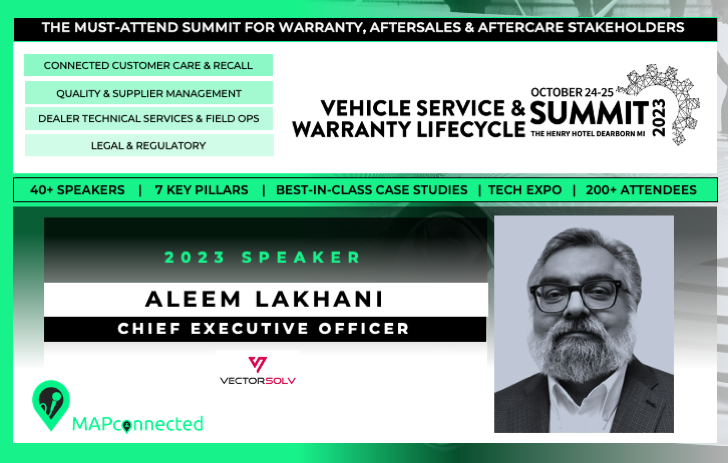 THE MUST-ATTEND SUMMIT FOR WARRANTY, AFTERSALES & AFTERCARE STAKEHOLDERS

CONNECTED CUSTOMER CARE & RECALL

QUALITY & SUPPLIER MANAGEMENT

DEALER TECHNICAL SERVICES & FIELD OPS

LEGAL & REGULATORY

VEHICLE SERVICE & WARRANTY LIFECYCLE

OCTOBER 24-25

SUMMIT

2023

THE HENRY HOTEL DEARBORN MI

40+ SPEAKERS | 7 KEY PILLARS | BEST-IN-CLASS CASE STUDIES | TECH EXPO | 200+ ATTENDEES

2023 SPEAKER

ALEEM LAKHANI

CHIEF EXECUTIVE OFFICER

VECTORSOLV

MAPconnected